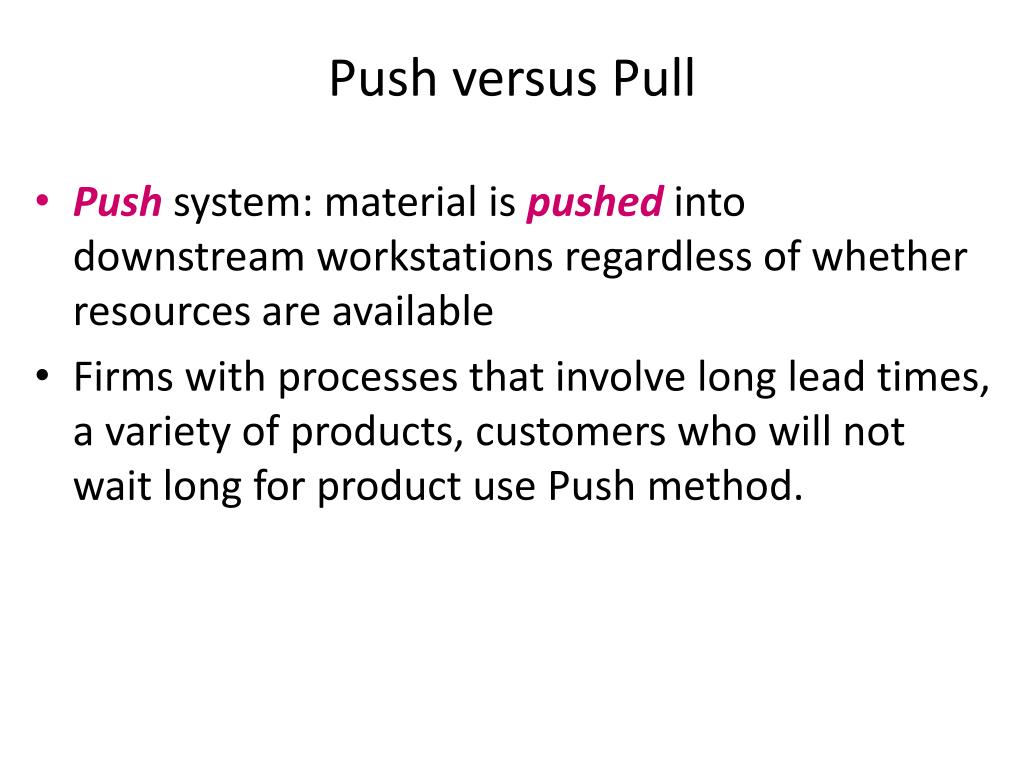 Push versus Pull

• Push system: material is pushed into downstream workstations regardless of whether resources are available

• Firms with processes that involve long lead times, a variety of products, customers who will not wait long for product use Push method.